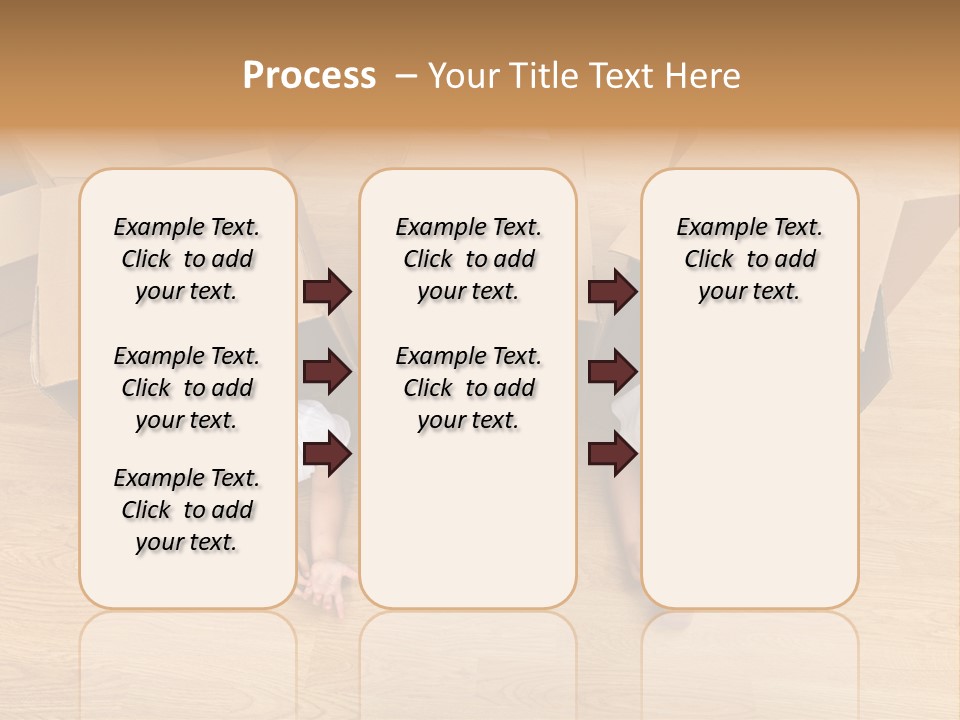 Process – Your Title Text Here

Example Text. Click to add your text.

Example Text. Click to add your text.

Example Text. Click to add your text.

Example Text. Click to add your text.

Example Text. Click to add your text.

Example Text. Click to add your text.